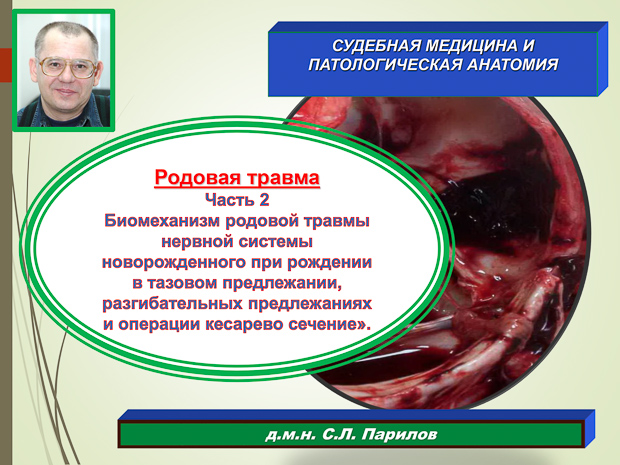 СУДЕБНАЯ МЕДИЦИНА И ПАТОЛОГИЧЕСКАЯ АНАТОМИЯ

Родовая травма
Часть 2
Биомеханизм родовой травмы нервной системы новорожденного при рождении в тазовом предлежании, разгибательных предлежаниях и операции кесарево сечение».

д.м.н. С.Л. Парилов